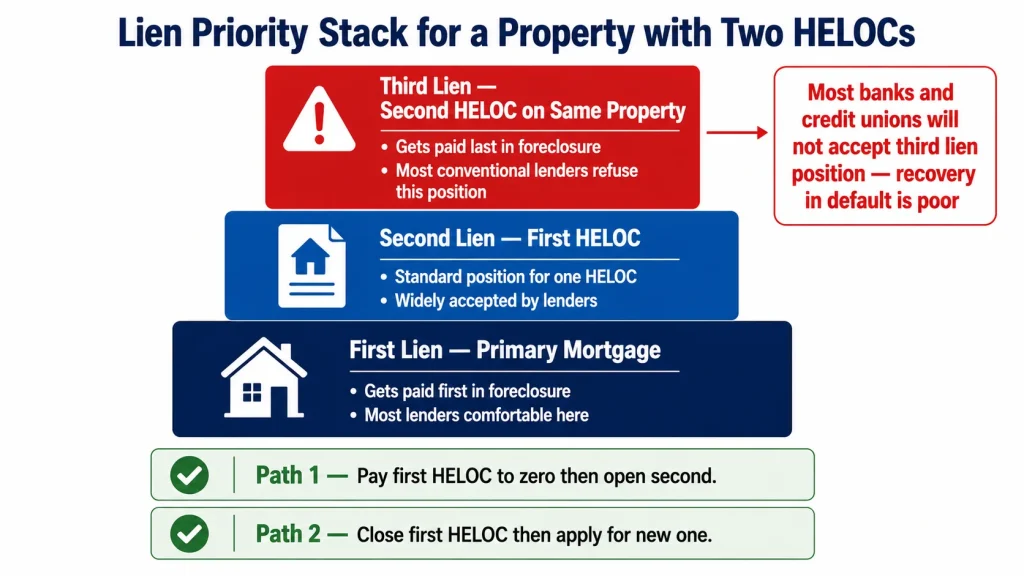 Lien Priority Stack for a Property with Two HELOCs

Third Lien — Second HELOC on Same Property

• Gets paid last in foreclosure
• Most conventional lenders refuse this position

Most banks and credit unions will not accept third lien position — recovery in default is poor

Second Lien — First HELOC

• Standard position for one HELOC
• Widely accepted by lenders

First Lien — Primary Mortgage

• Gets paid first in foreclosure
• Most lenders comfortable here

Path 1 — Pay first HELOC to zero then open second.

Path 2 — Close first HELOC then apply for new one.